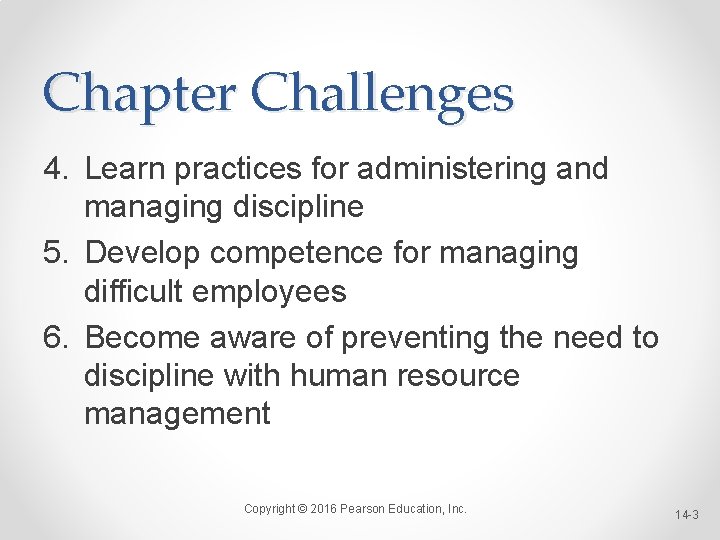 Chapter Challenges

4. Learn practices for administering and managing discipline
5. Develop competence for managing difficult employees
6. Become aware of preventing the need to discipline with human resource management

Copyright © 2016 Pearson Education, Inc.

14-3